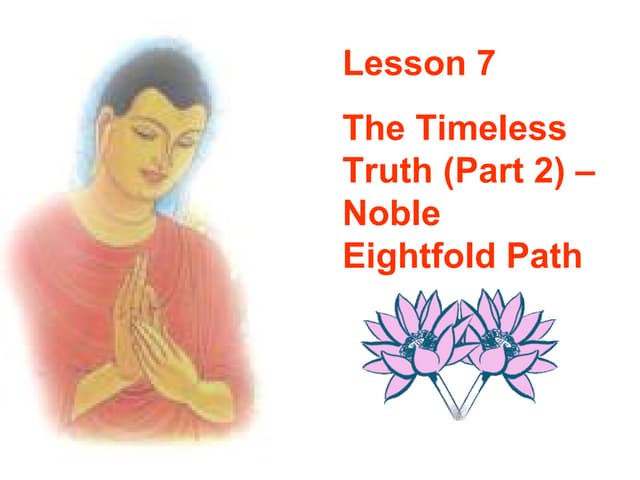 Lesson 7

The Timeless Truth (Part 2) – Noble Eightfold Path